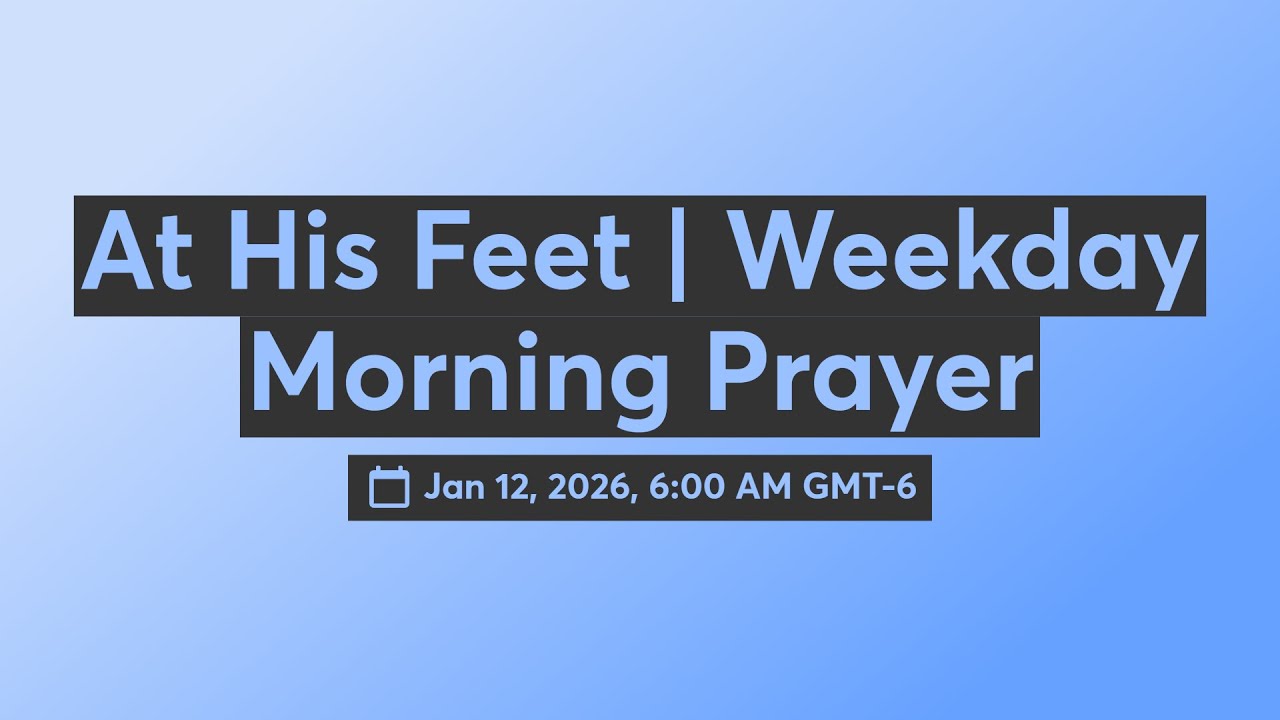 At His Feet | Weekday Morning Prayer

Jan 12, 2026, 6:00 AM GMT-6